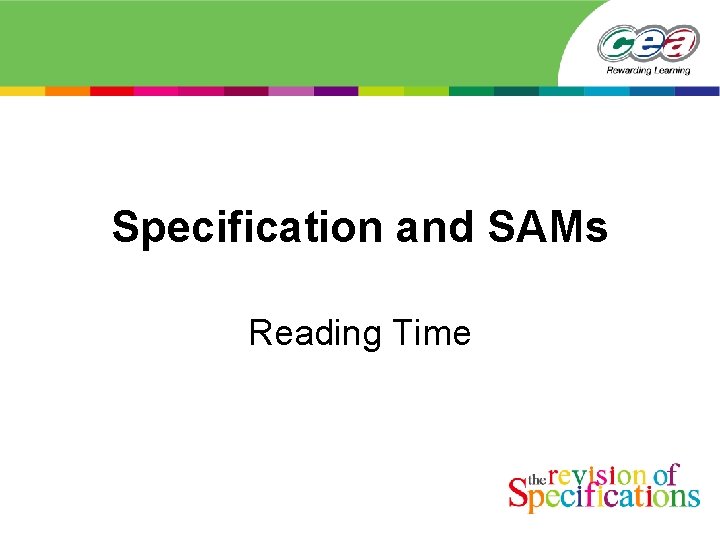 cea
Rewarding Learning

Specification and SAMs

Reading Time

the revision of Specifications